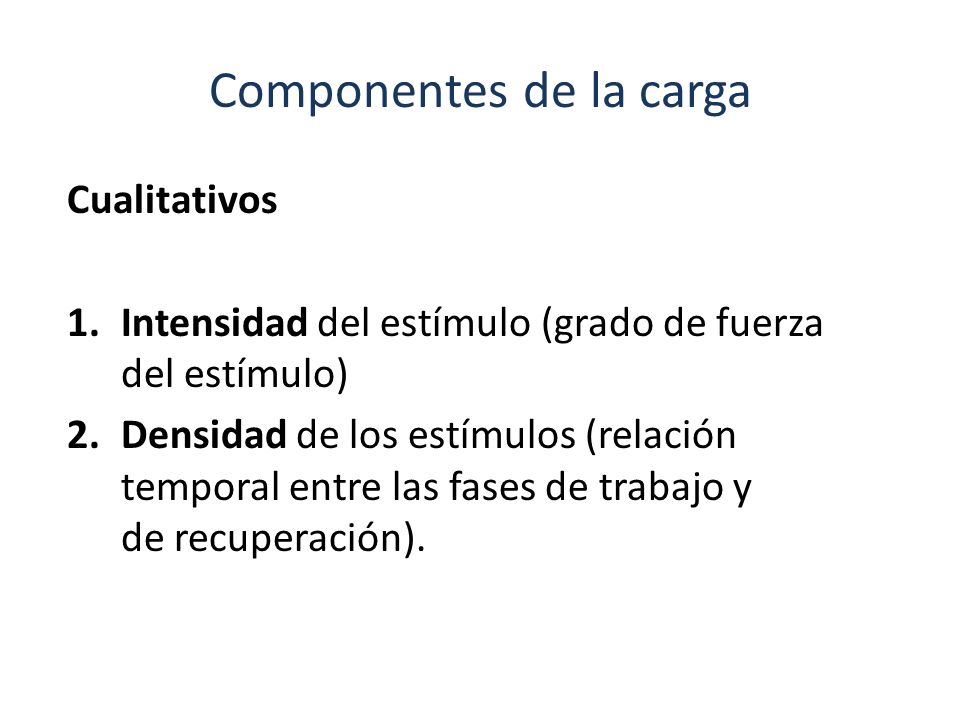 Componentes de la carga

Cualitativos

1. Intensidad del estímulo (grado de fuerza del estímulo)
2. Densidad de los estímulos (relación temporal entre las fases de trabajo y de recuperación).